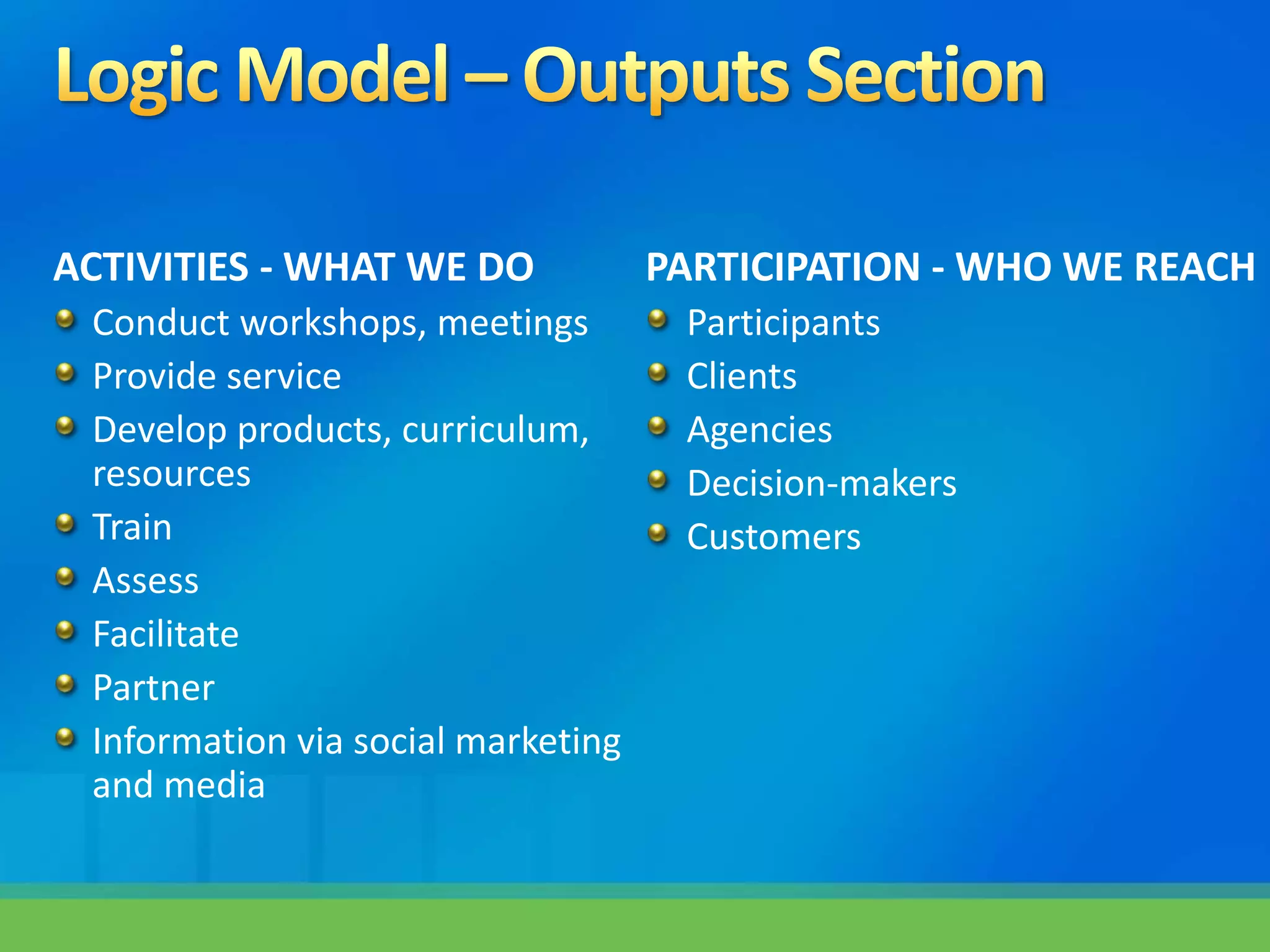 Logic Model – Outputs Section

ACTIVITIES - WHAT WE DO

- Conduct workshops, meetings
- Provide service
- Develop products, curriculum, resources
- Train
- Assess
- Facilitate
- Partner
- Information via social marketing and media

PARTICIPATION - WHO WE REACH

- Participants
- Clients
- Agencies
- Decision-makers
- Customers